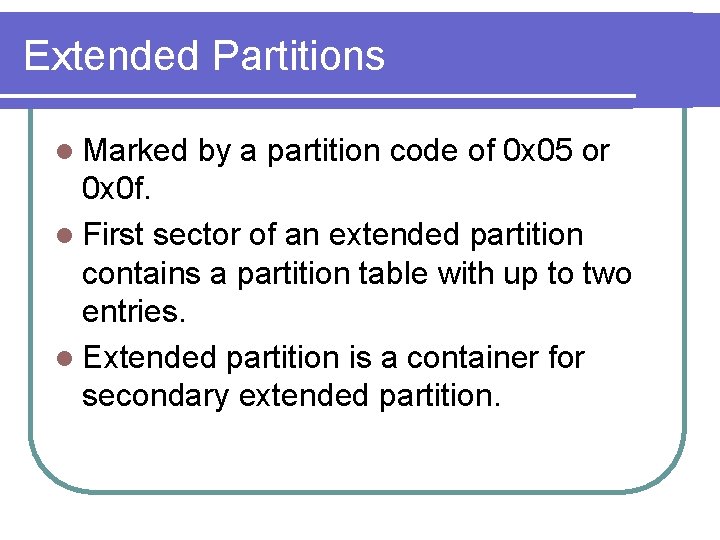 Extended Partitions

- Marked by a partition code of 0x05 or 0x0f.
- First sector of an extended partition contains a partition table with up to two entries.
- Extended partition is a container for secondary extended partition.